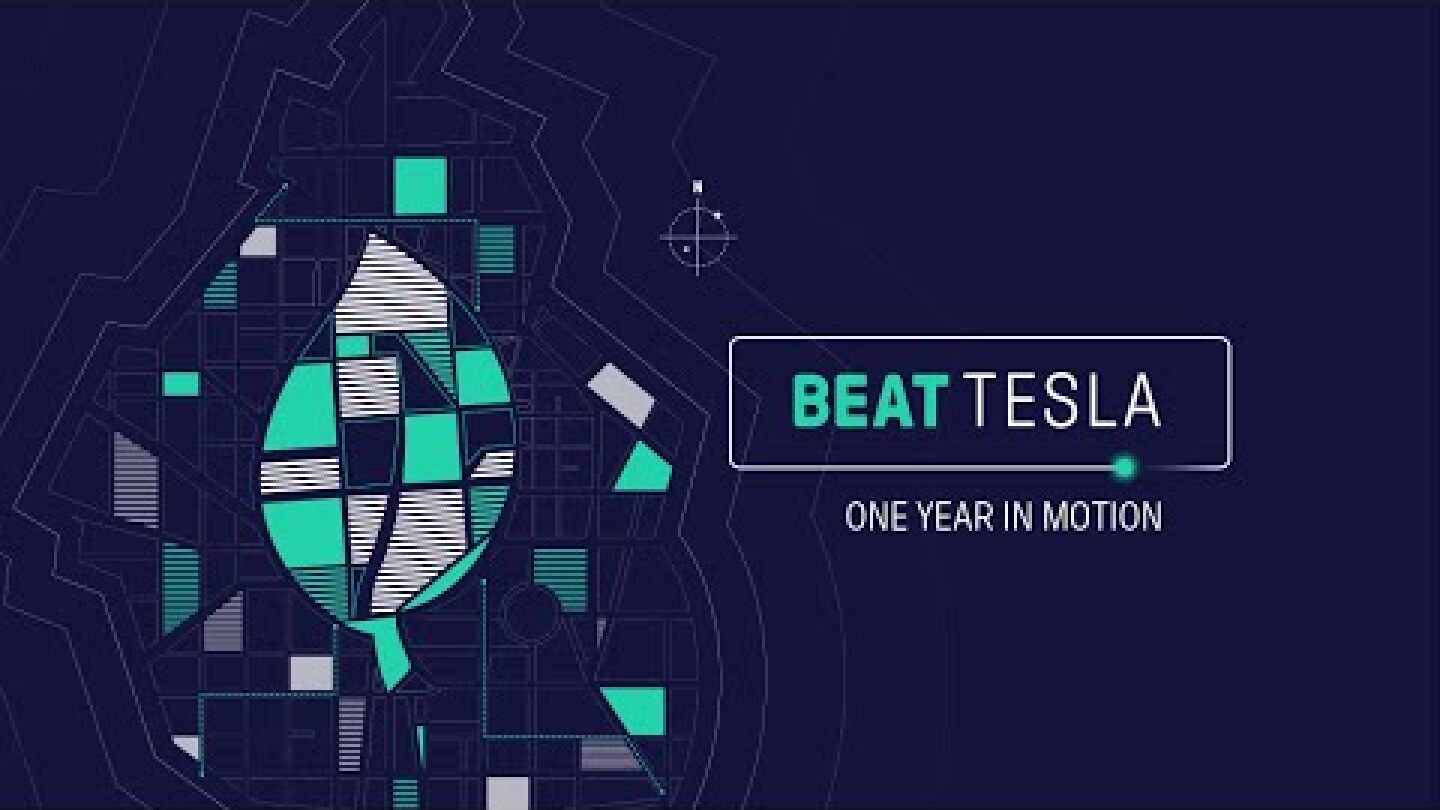 N

BEAT TESLA

ONE YEAR IN MOTION